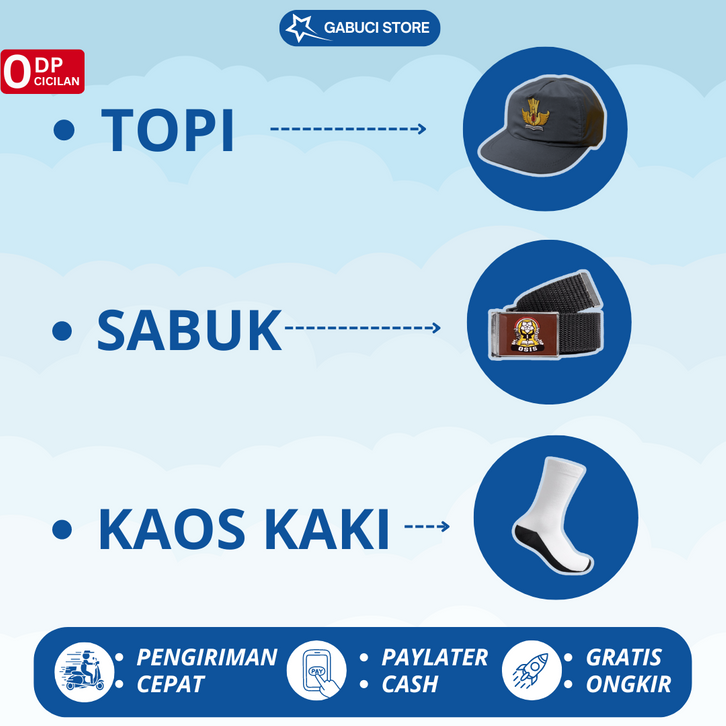 GABUCI STORE

0 DP CICILAN

• TOPI

• SABUK

OSIS

• KAOS KAKI

• PENGIRIMAN
• CEPAT

PAY

• PAYLATER
• CASH

• GRATIS
• ONGKIR